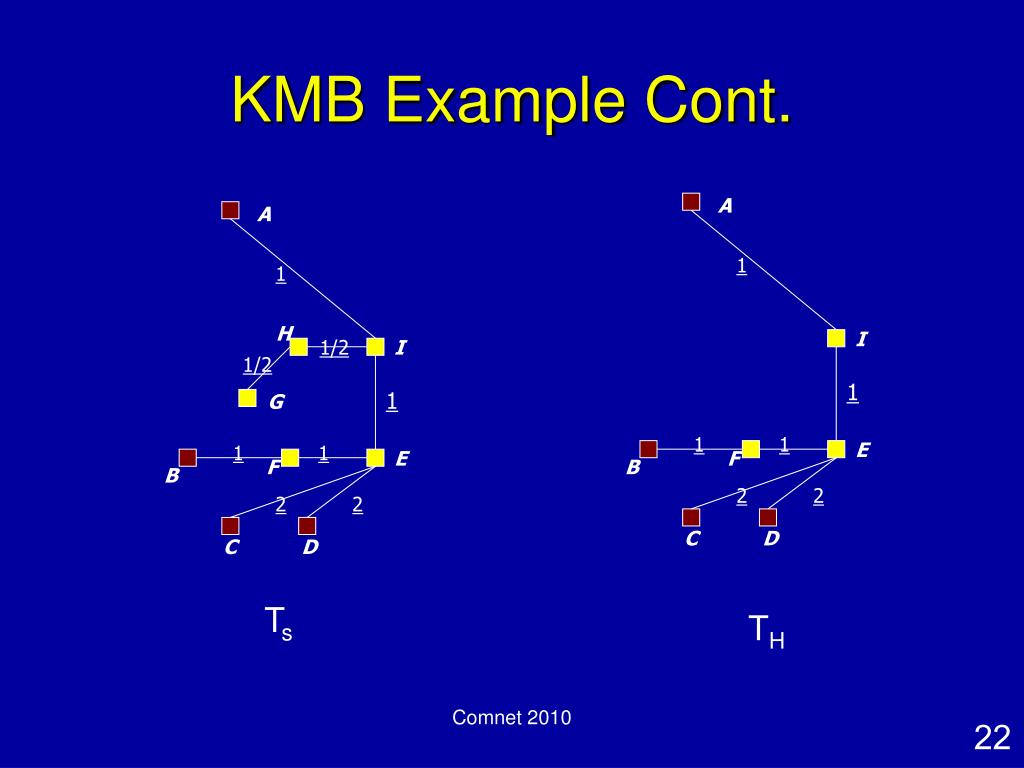 KMB Example Cont.

A

1

H

1/2

I

1/2

G

1

B

1

F

1

E

2

2

C

D

$T_s$

A

1

I

1

B

1

F

1

E

2

2

C

D

$T_H$

Comnet 2010

22